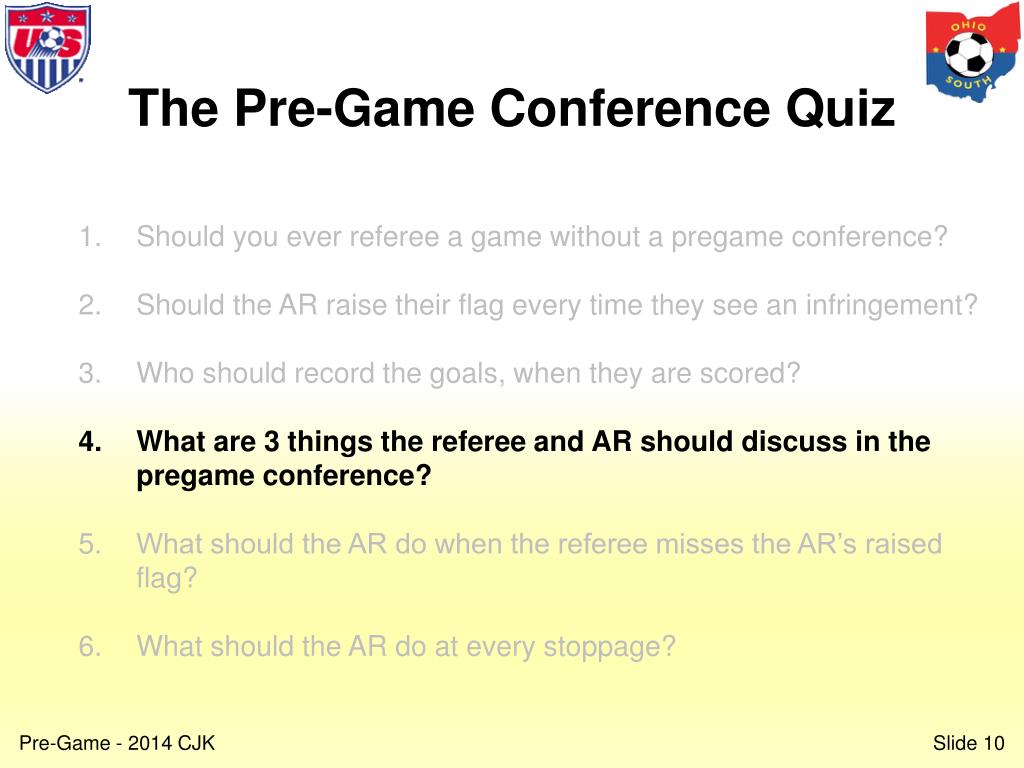 US

OHIO SOUTH

The Pre-Game Conference Quiz

1. Should you ever referee a game without a pregame conference?

2. Should the AR raise their flag every time they see an infringement?

3. Who should record the goals, when they are scored?

4. What are 3 things the referee and AR should discuss in the pregame conference?

5. What should the AR do when the referee misses the AR's raised flag?

6. What should the AR do at every stoppage?

Pre-Game - 2014 CJK

Slide 10